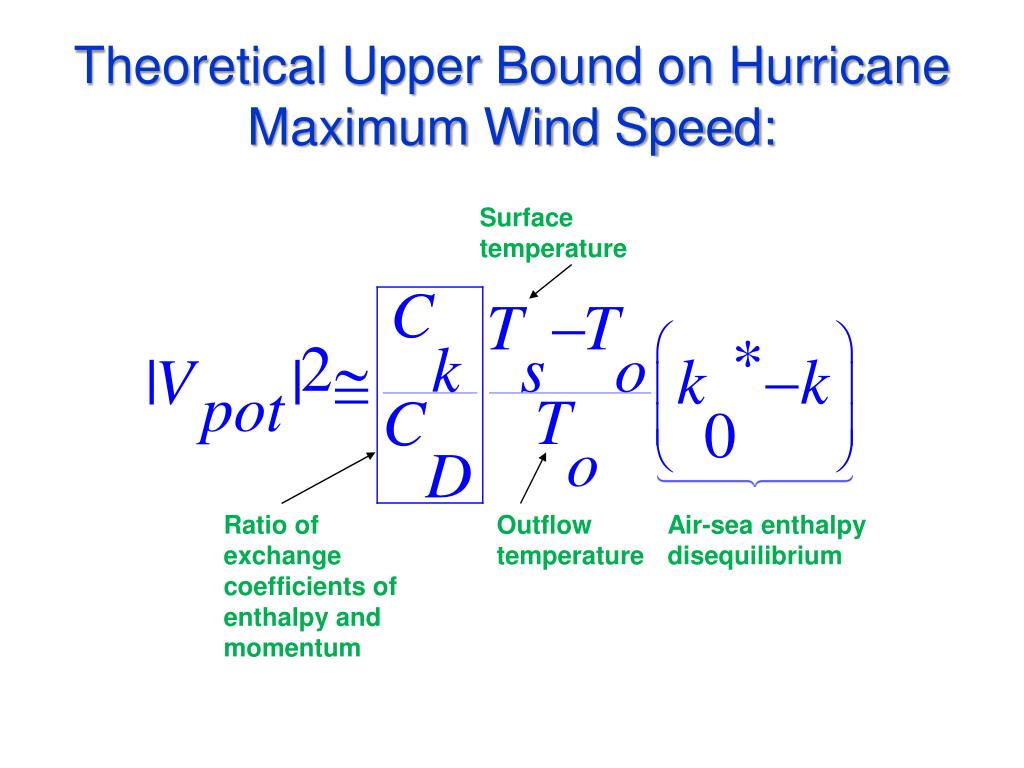 Theoretical Upper Bound on Hurricane Maximum Wind Speed:

Surface temperature

$|V_{pot}|^2 \cong \frac{C_k}{C_D} \frac{T_s - T_o}{T_o} \left( k_0^* - k \right)$

Ratio of exchange coefficients of enthalpy and momentum

Outflow temperature

Air-sea enthalpy disequilibrium